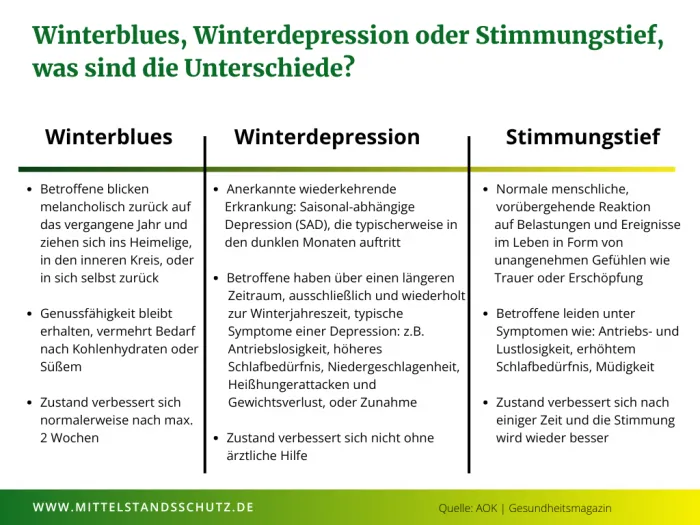 Winterblues, Winterdepression oder Stimmungstief, was sind die Unterschiede?

Winterblues

• Betroffene blicken melancholisch zurück auf das vergangene Jahr und ziehen sich ins Heimelige, in den inneren Kreis, oder in sich selbst zurück

• Genussfähigkeit bleibt erhalten, vermehrt Bedarf nach Kohlenhydraten oder Süßem

• Zustand verbessert sich normalerweise nach max. 2 Wochen

Winterdepression

• Anerkannte wiederkehrende Erkrankung: Saisonal-abhängige Depression (SAD), die typischerweise in den dunklen Monaten auftritt

• Betroffene haben über einen längeren Zeitraum, ausschließlich und wiederholt zur Winterjahreszeit, typische Symptome einer Depression: z.B. Antriebslosigkeit, höheres Schlafbedürfnis, Niedergeschlagenheit, Heißhungerattacken und Gewichtsverlust, oder Zunahme

• Zustand verbessert sich nicht ohne ärztliche Hilfe

Stimmungstief

• Normale menschliche, vorübergehende Reaktion auf Belastungen und Ereignisse im Leben in Form von unangenehmen Gefühlen wie Trauer oder Erschöpfung

• Betroffene leiden unter Symptomen wie: Antriebs- und Lustlosigkeit, erhöhtem Schlafbedürfnis, Müdigkeit

• Zustand verbessert sich nach einiger Zeit und die Stimmung wird wieder besser

WWW.MITTELSTANDSSCHUTZ.DE

Quelle: AOK | Gesundheitsmagazin